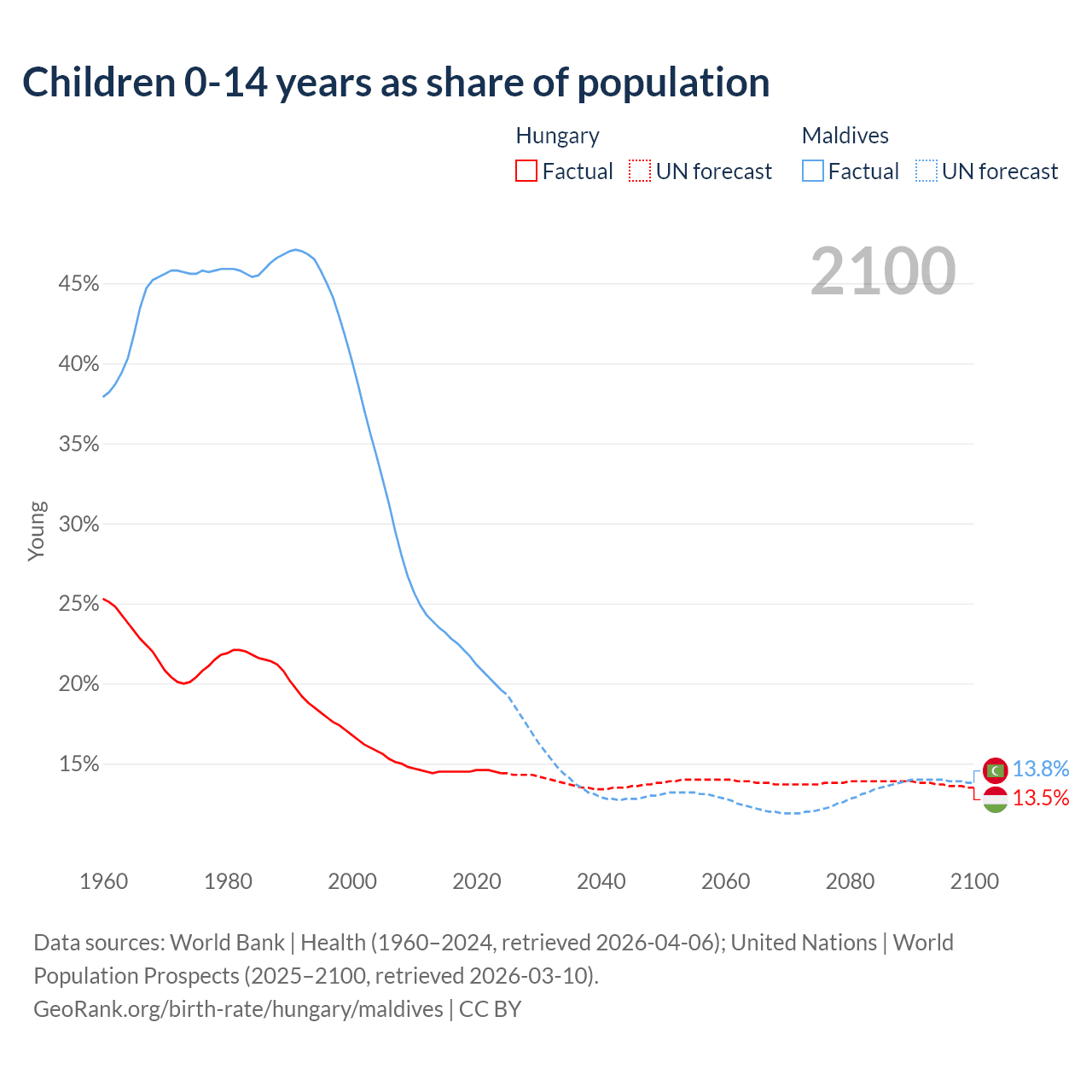 Children 0-14 years as share of population

Hungary
Factual UN forecast

Maldives
Factual UN forecast

2100

Young

45%
40%
35%
30%
25%
20%
15%

13.8%
13.5%

1960 1980 2000 2020 2040 2060 2080 2100

Data sources: World Bank | Health (1960–2024, retrieved 2026-04-06); United Nations | World Population Prospects (2025–2100, retrieved 2026-03-10).
GeoRank.org/birth-rate/hungary/maldives | CC BY